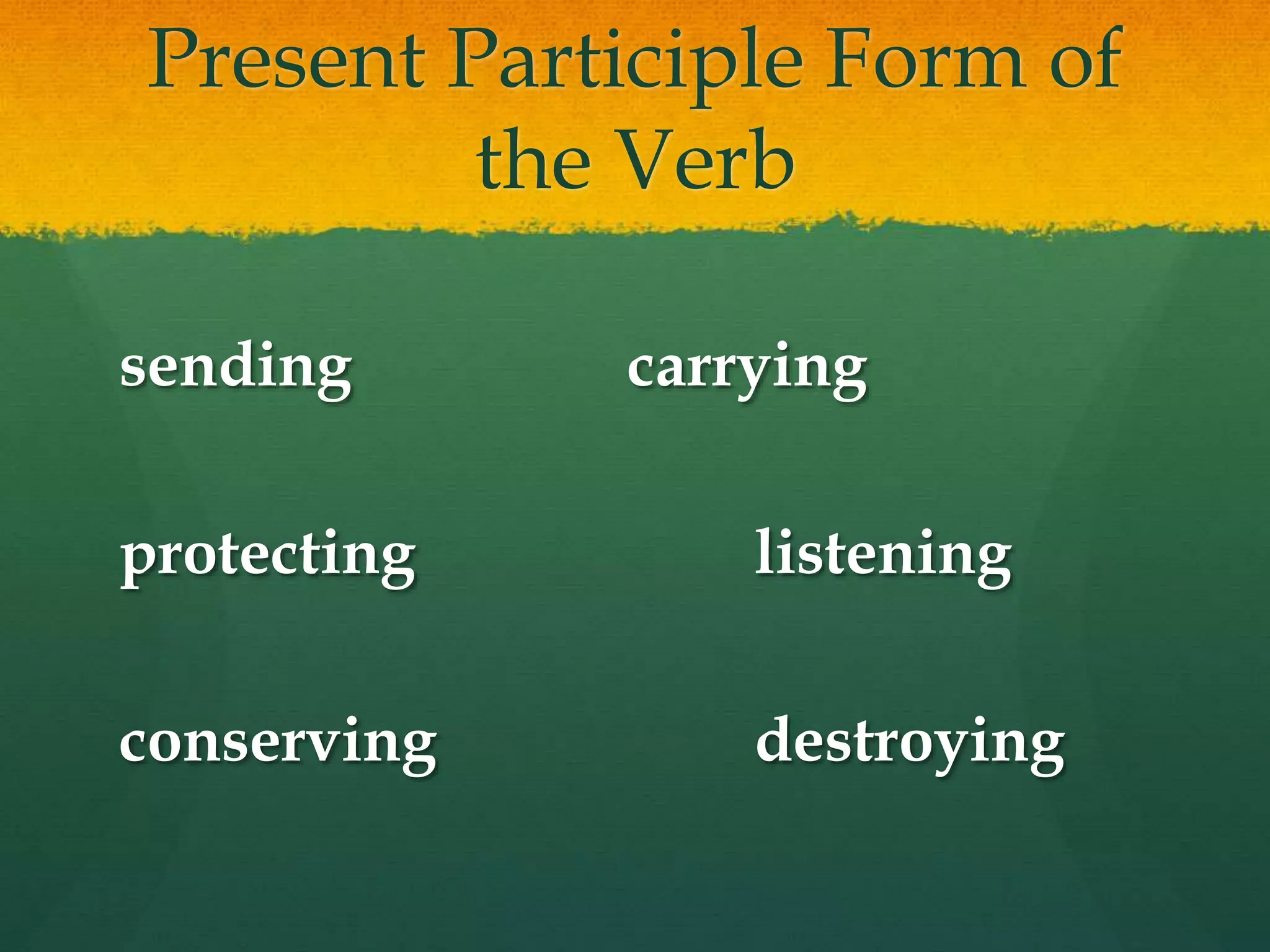 Present Participle Form of the Verb

sending

carrying

protecting

listening

conserving

destroying